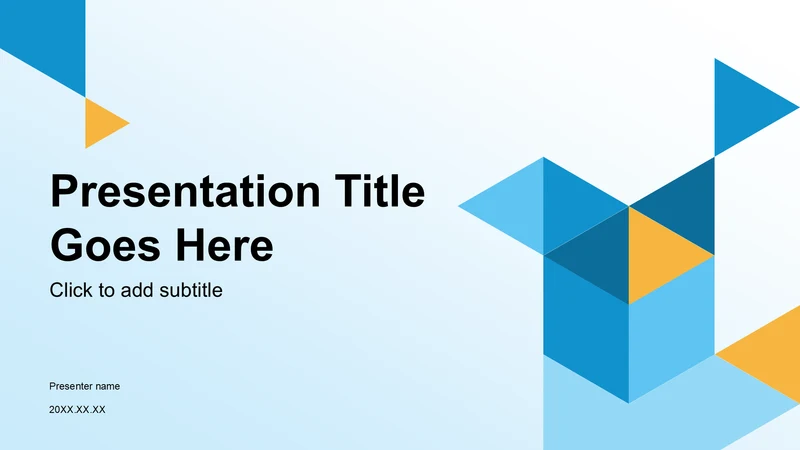 Presentation Title Goes Here

Click to add subtitle

Presenter name

20XX.XX.XX